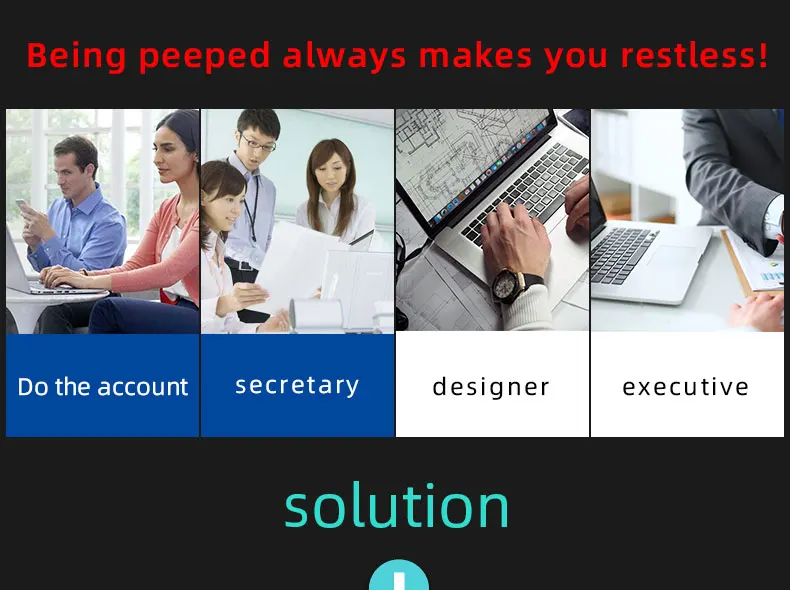 Being peeped always makes you restless!

Do the account

secretary

designer

executive

solution